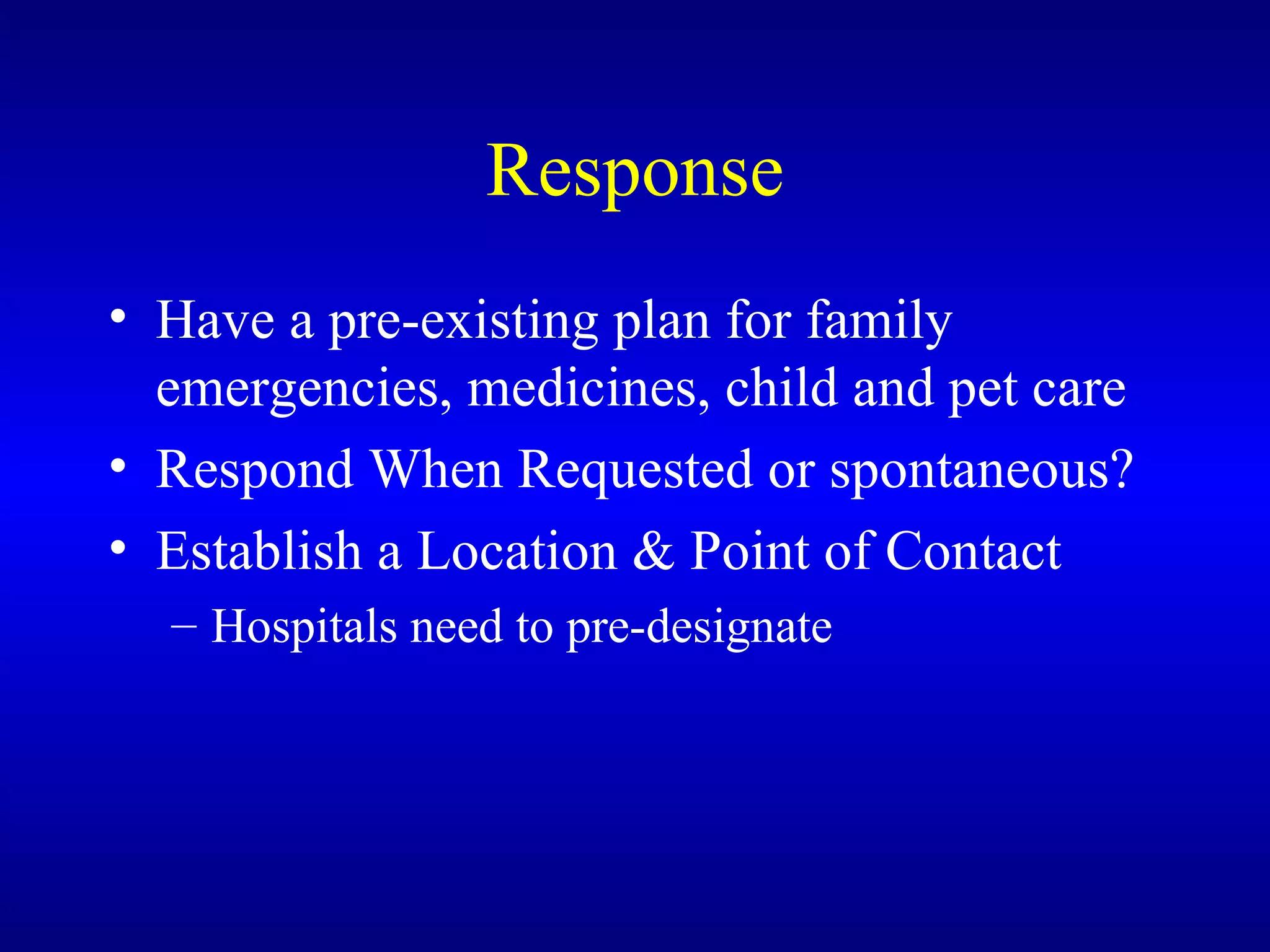 Response

• Have a pre-existing plan for family emergencies, medicines, child and pet care
• Respond When Requested or spontaneous?
• Establish a Location & Point of Contact
– Hospitals need to pre-designate